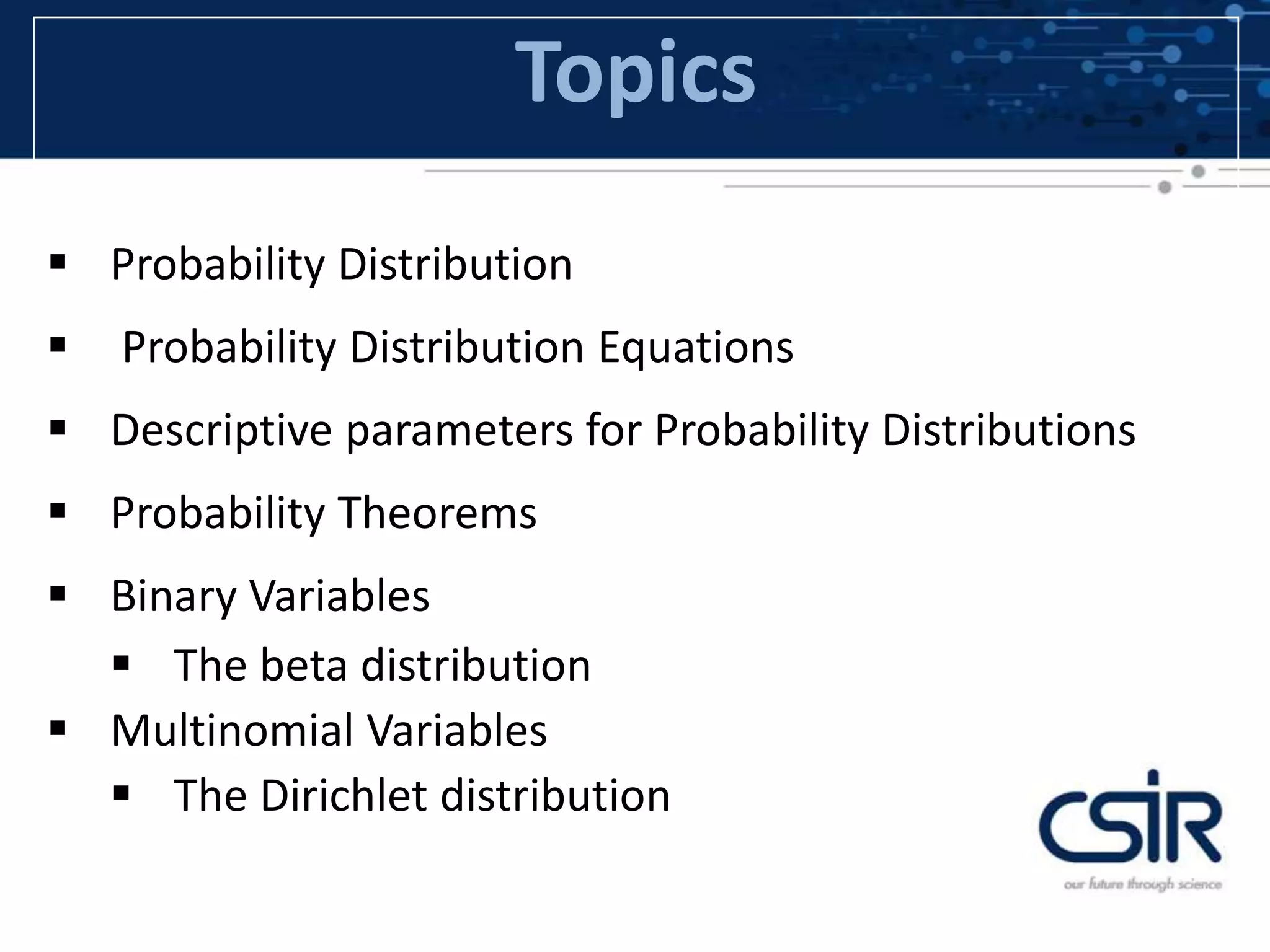 Topics

▪ Probability Distribution

▪ Probability Distribution Equations

▪ Descriptive parameters for Probability Distributions

▪ Probability Theorems

▪ Binary Variables

▪ The beta distribution

▪ Multinomial Variables

▪ The Dirichlet distribution

CSIR
our future through science